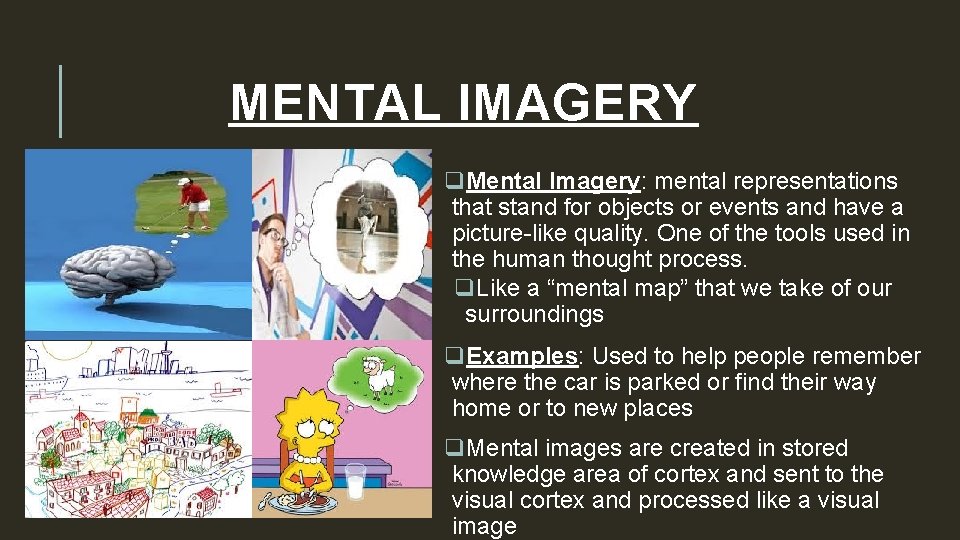 MENTAL IMAGERY

❑Mental Imagery: mental representations that stand for objects or events and have a picture-like quality. One of the tools used in the human thought process.

❑Like a “mental map” that we take of our surroundings

❑Examples: Used to help people remember where the car is parked or find their way home or to new places

❑Mental images are created in stored knowledge area of cortex and sent to the visual cortex and processed like a visual image